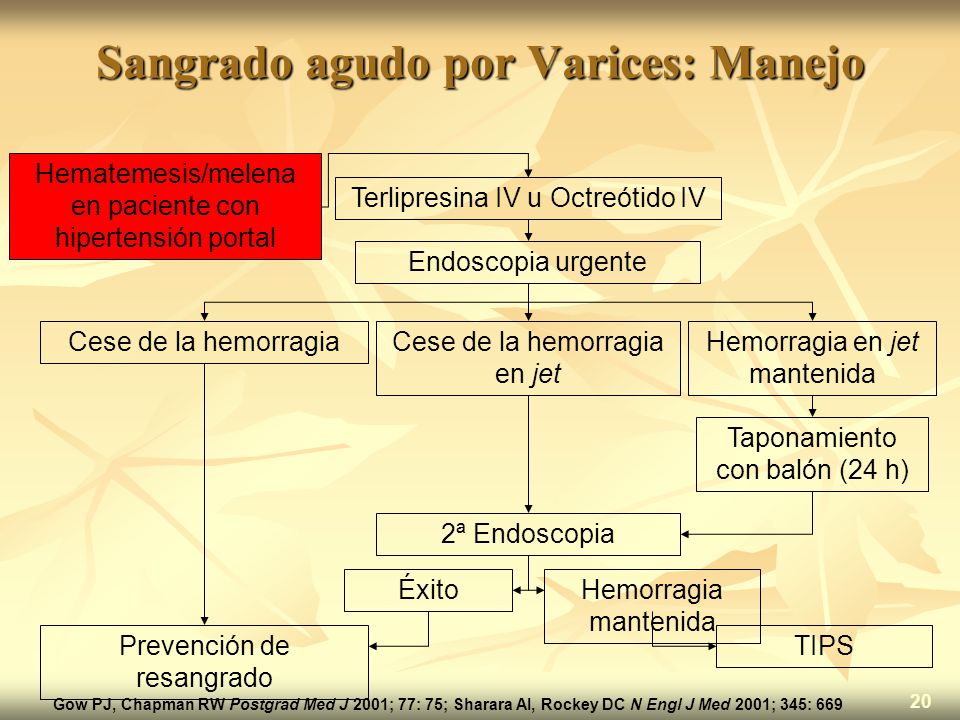 Sangrado agudo por Varices: Manejo

Hematemesis/melena en paciente con hipertensión portal

Terlipresina IV u Octreótido IV

Endoscopia urgente

Cese de la hemorragia

Cese de la hemorragia en jet

Hemorragia en jet mantenida

Taponamiento con balón (24 h)

2ª Endoscopia

Éxito

Hemorragia mantenida

TIPS

Prevención de resangrado

Gow PJ, Chapman RW Postgrad Med J 2001; 77: 75; Sharara AI, Rockey DC N Engl J Med 2001; 345: 669

20